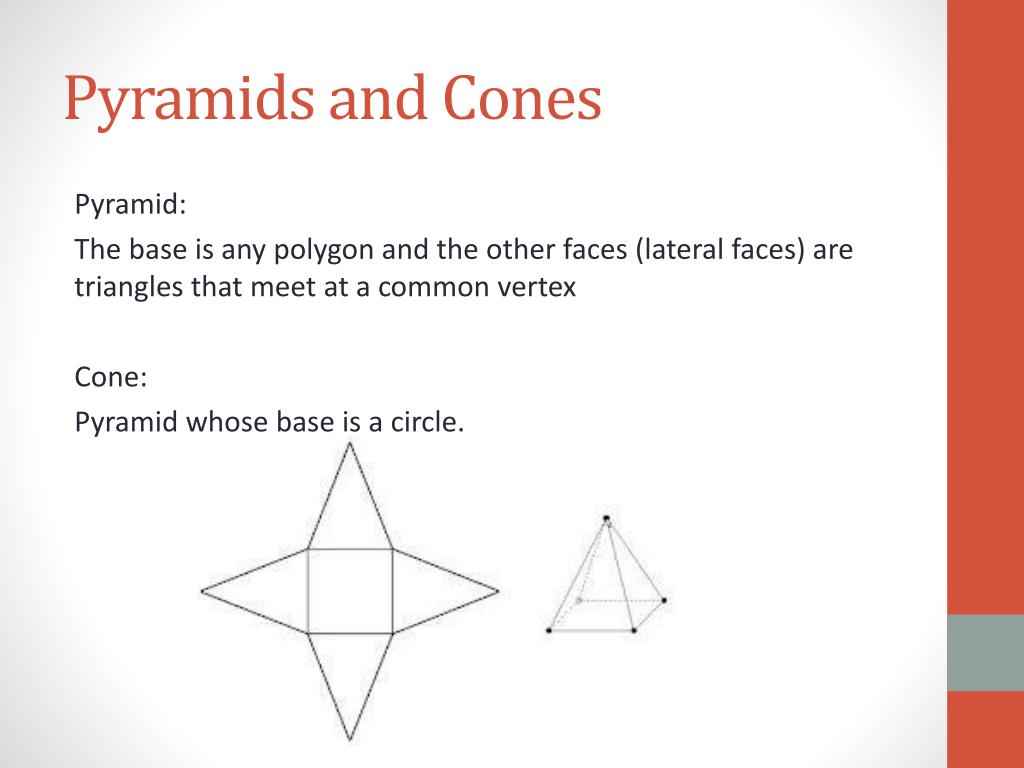 Pyramids and Cones

Pyramid:

The base is any polygon and the other faces (lateral faces) are triangles that meet at a common vertex

Cone:

Pyramid whose base is a circle.